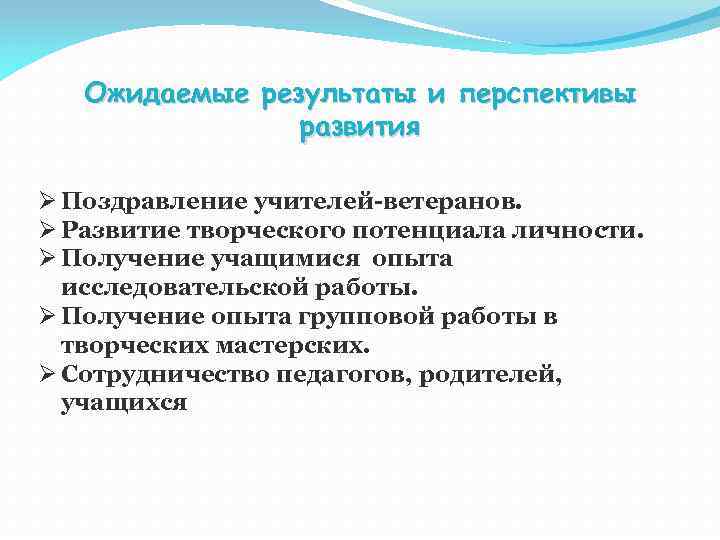 Ожидаемые результаты и перспективы развития

➢ Поздравление учителей-ветеранов.
➢ Развитие творческого потенциала личности.
➢ Получение учащимися опыта исследовательской работы.
➢ Получение опыта групповой работы в творческих мастерских.
➢ Сотрудничество педагогов, родителей, учащихся